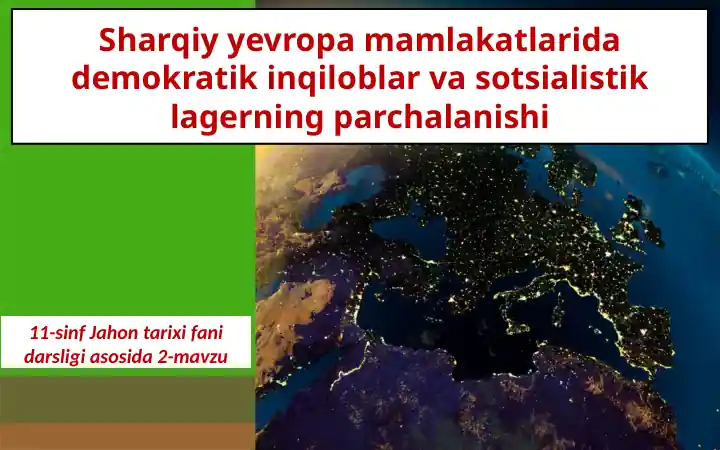 Sharqiy yevropa mamlakatlarida demokratik inqiloblar va sotsialistik lagerning parchalanishi

11-sinf Jahon tarixi fani darsligi asosida 2-mavzu